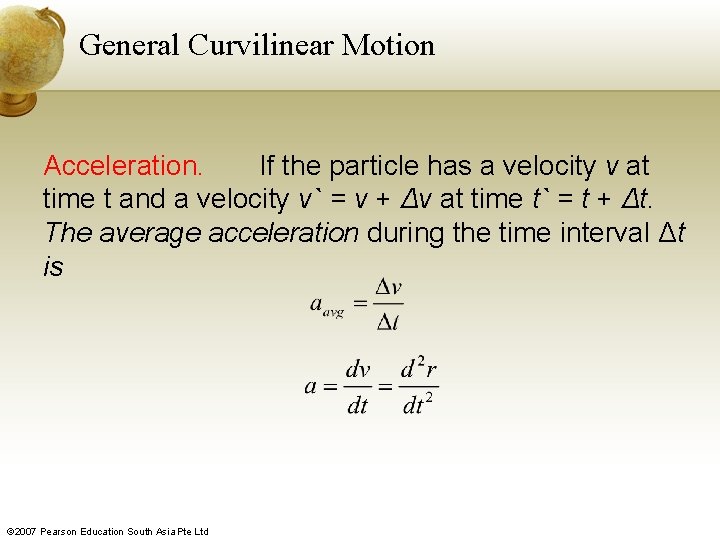 General Curvilinear Motion

Acceleration. If the particle has a velocity v at time t and a velocity v` = v + Δv at time t` = t + Δt. The average acceleration during the time interval Δt is

$a_{avg} = \frac{\Delta v}{\Delta t}$

$a = \frac{dv}{dt} = \frac{d^2 r}{dt^2}$

©2007 Pearson Education South Asia Pte Ltd